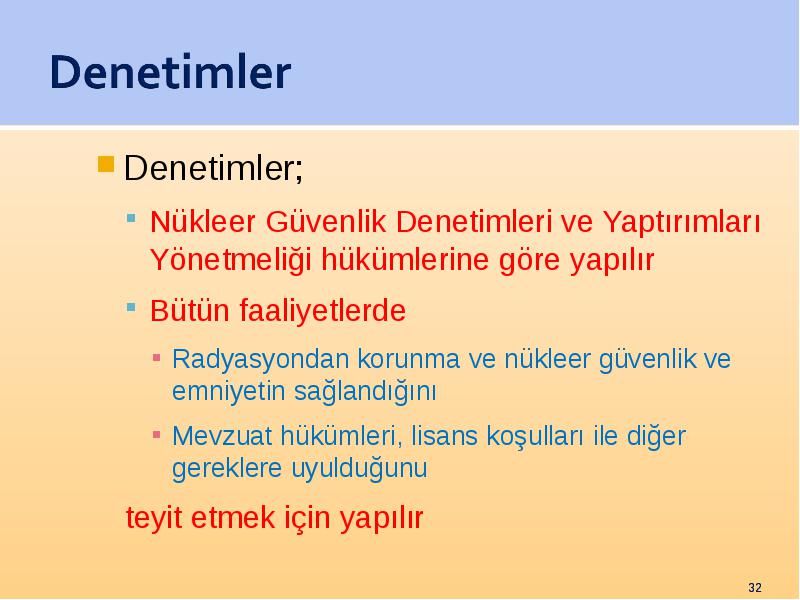 Denetimler

Denetimler;

Nükleer Güvenlik Denetimleri ve Yaptırımları Yönetmeliği hükümlerine göre yapılır

Bütün faaliyetlerde

Radyasyondan korunma ve nükleer güvenlik ve emniyetin sağlandığını

Mevzuat hükümleri, lisans koşulları ile diğer gereklere uyulduğunu

teyit etmek için yapılır

32